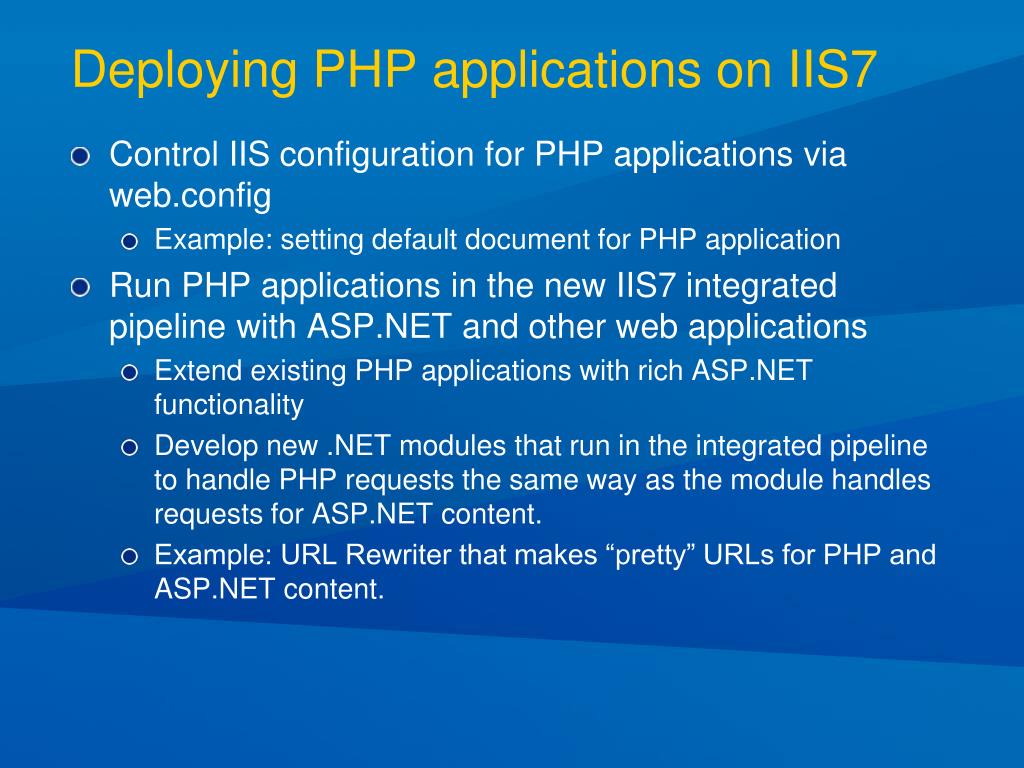 Deploying PHP applications on IIS7

Control IIS configuration for PHP applications via web.config

Example: setting default document for PHP application

Run PHP applications in the new IIS7 integrated pipeline with ASP.NET and other web applications

Extend existing PHP applications with rich ASP.NET functionality

Develop new .NET modules that run in the integrated pipeline to handle PHP requests the same way as the module handles requests for ASP.NET content.

Example: URL Rewriter that makes “pretty” URLs for PHP and ASP.NET content.